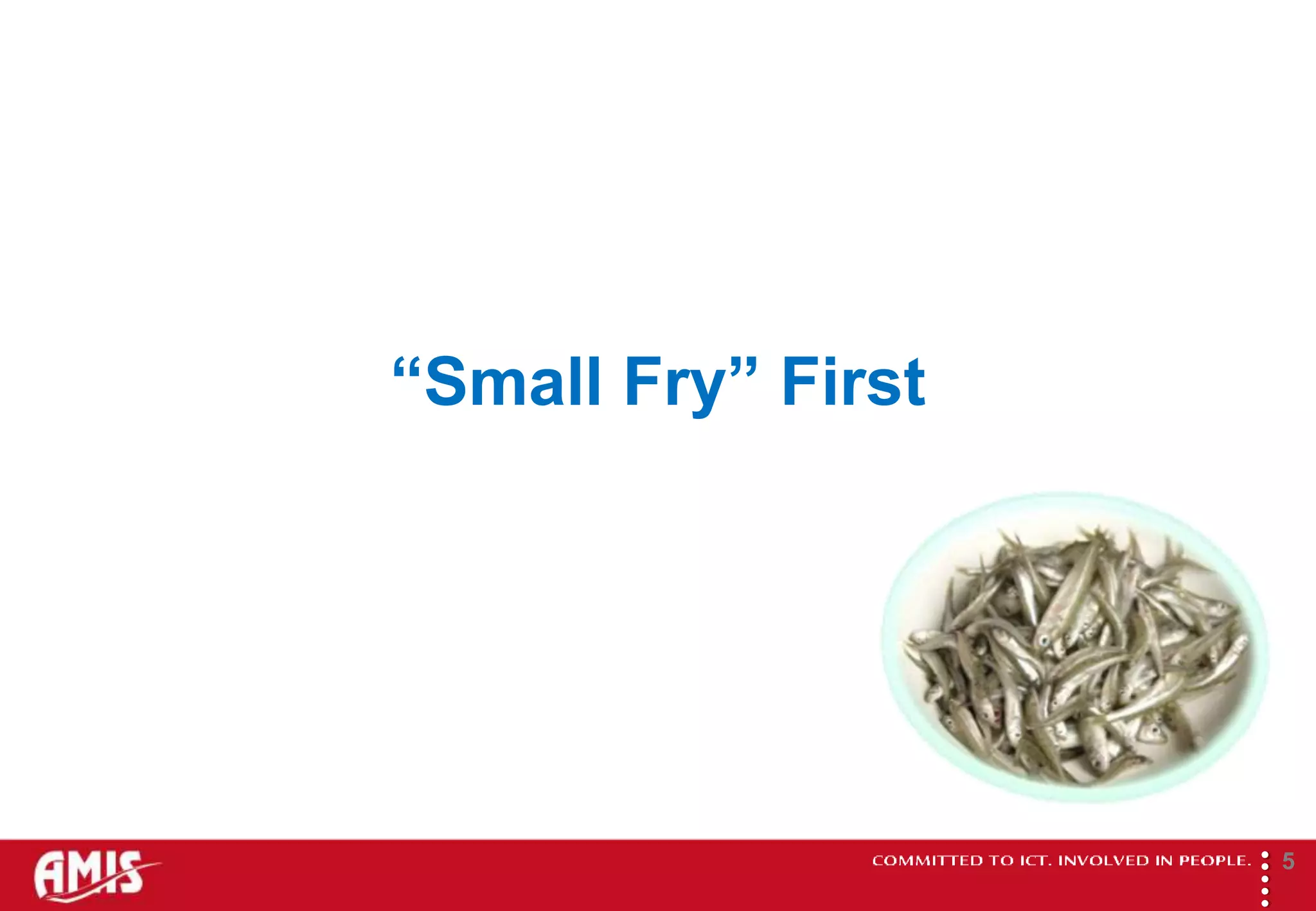 “Small Fry” First

AMIS

COMMITTED TO ICT. INVOLVED IN PEOPLE.

5